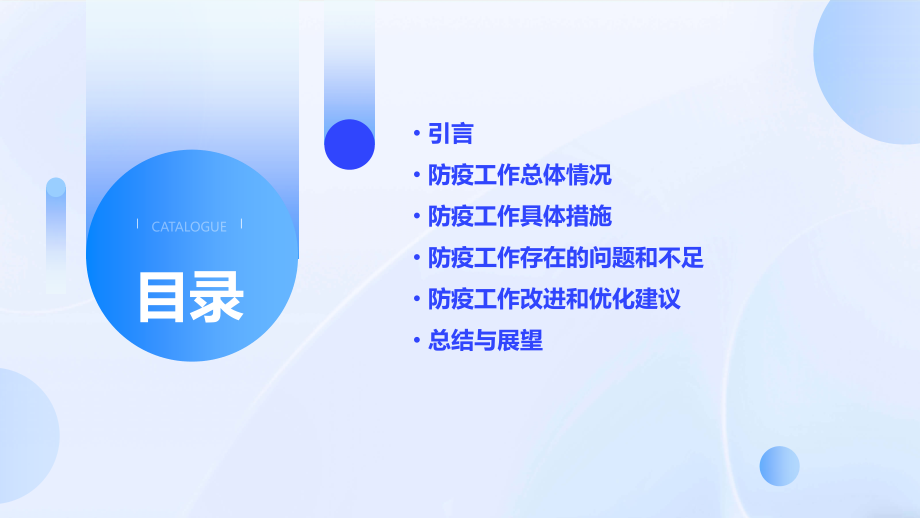 CATALOGUE

目录

• 引言
• 防疫工作总体情况
• 防疫工作具体措施
• 防疫工作存在的问题和不足
• 防疫工作改进和优化建议
• 总结与展望